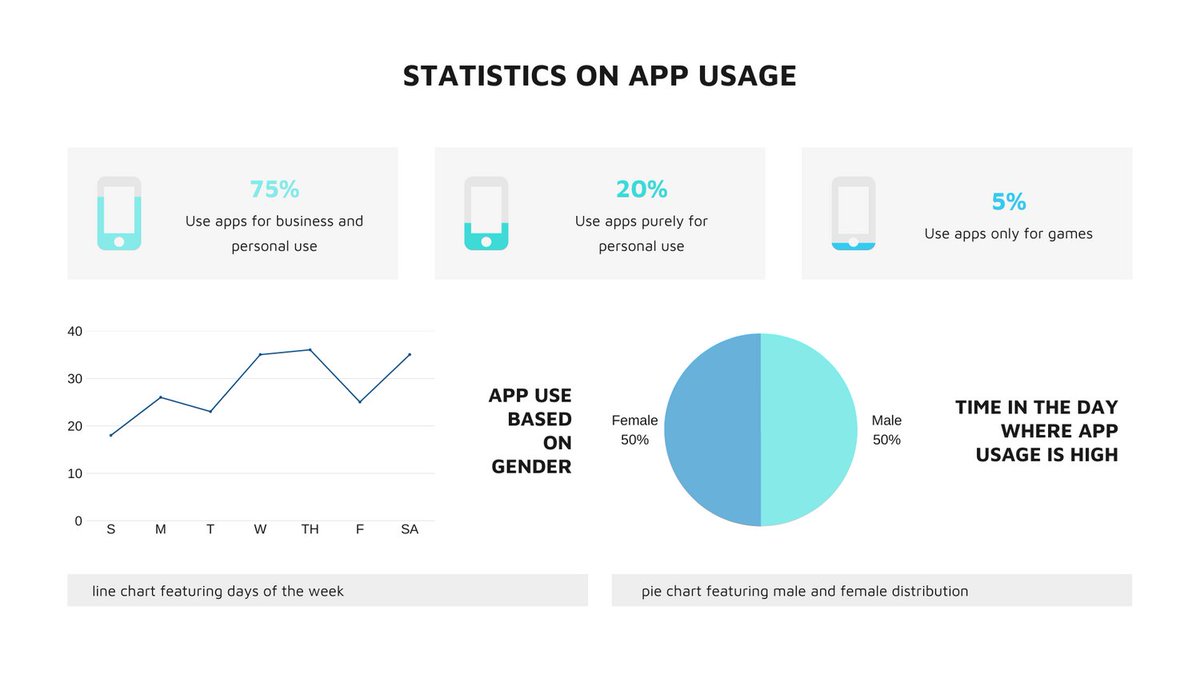 STATISTICS ON APP USAGE

75%
Use apps for business and personal use

20%
Use apps purely for personal use

5%
Use apps only for games

40
30
20
10
0
S M T W TH F SA

APP USE BASED ON GENDER

Female
50%

Male
50%

TIME IN THE DAY WHERE APP USAGE IS HIGH

line chart featuring days of the week

pie chart featuring male and female distribution